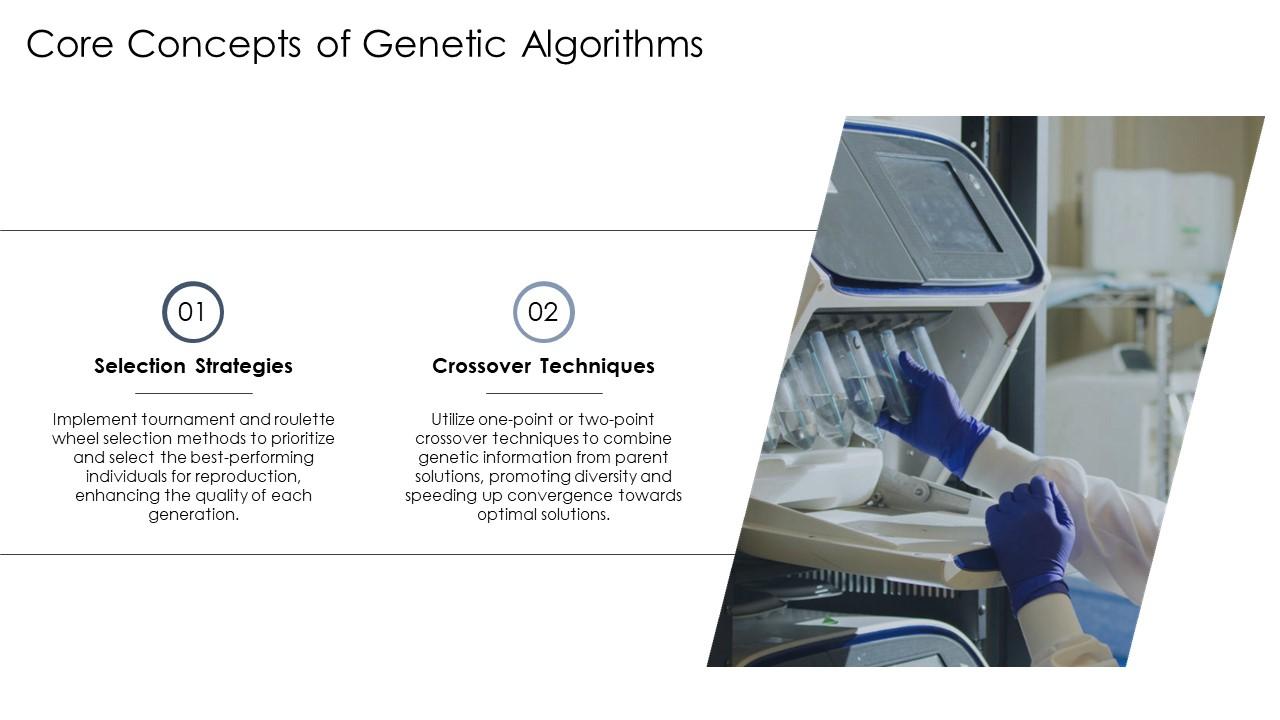 Core Concepts of Genetic Algorithms

01

Selection Strategies

Implement tournament and roulette wheel selection methods to prioritize and select the best-performing individuals for reproduction, enhancing the quality of each generation.

02

Crossover Techniques

Utilize one-point or two-point crossover techniques to combine genetic information from parent solutions, promoting diversity and speeding up convergence towards optimal solutions.